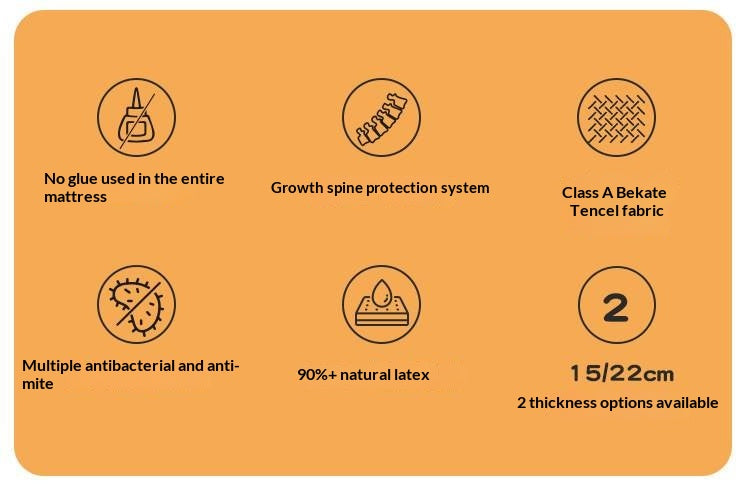 No glue used in the entire mattress

Growth spine protection system

Class A Bekate Tencel fabric

Multiple antibacterial and anti-mite

90%+ natural latex

2

15/22cm

2 thickness options available